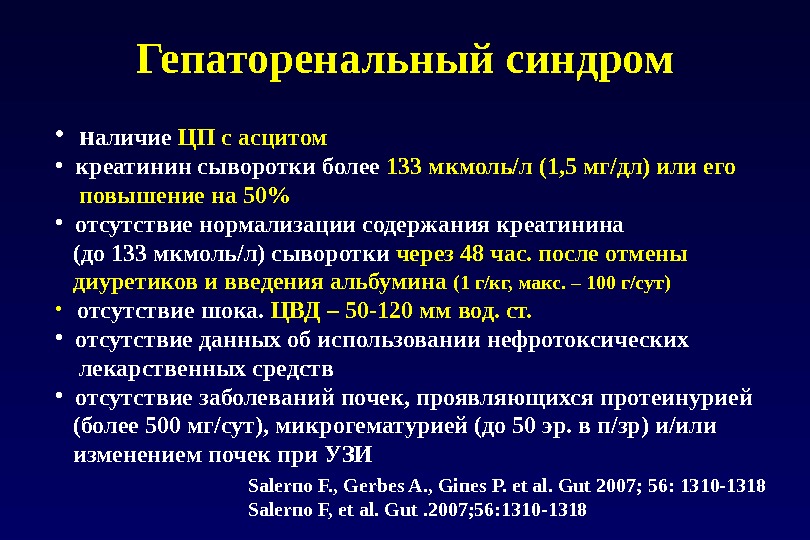 Гепаторенальный синдром

• наличие ЦП с асцитом
• креатинин сыворотки более 133 мкмоль/л (1,5 мг/дл) или его повышение на 50%
• отсутствие нормализации содержания креатинина (до 133 мкмоль/л) сыворотки через 48 час. после отмены диуретиков и введения альбумина (1 г/кг, макс. – 100 г/сут)
• отсутствие шока. ЦВД – 50-120 мм вод. ст.
• отсутствие данных об использовании нефротоксических лекарственных средств
• отсутствие заболеваний почек, проявляющихся протеинурией (более 500 мг/сут), микрогематурией (до 50 эр. в п/зр) и/или изменением почек при УЗИ

Salerno F., Gerbes A., Gines P. et al. Gut 2007; 56: 1310-1318
Salerno F, et al. Gut .2007;56:1310-1318